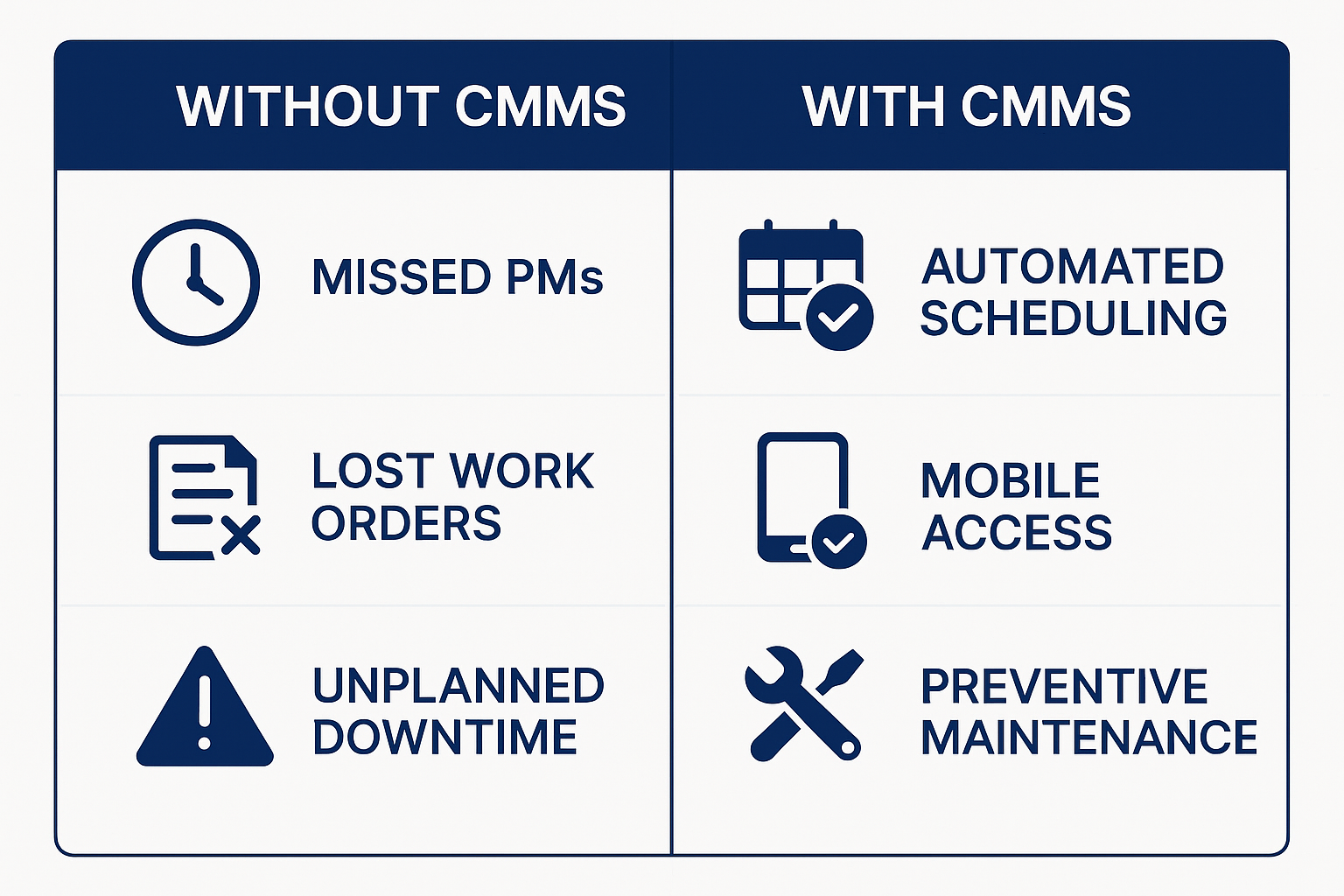 | WITHOUT CMMS | WITH CMMS |
|---|---|
| MISSED PMs | AUTOMATED SCHEDULING |
| LOST WORK ORDERS | MOBILE ACCESS |
| UNPLANNED DOWNTIME | PREVENTIVE MAINTENANCE |